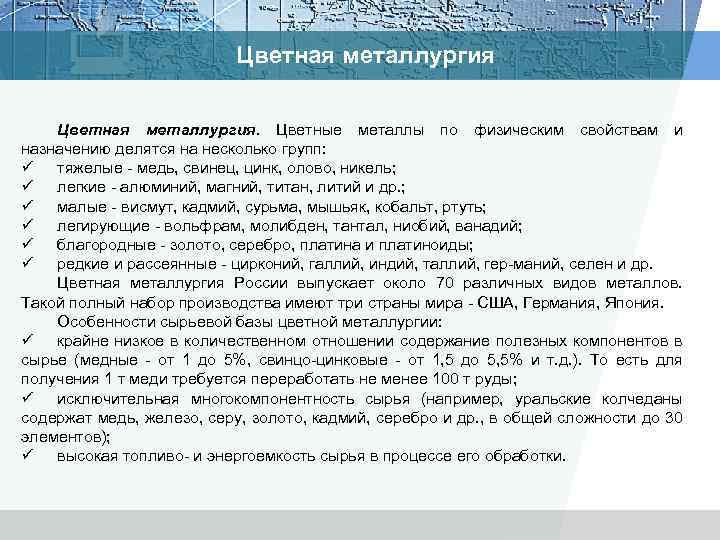 Цветная металлургия

Цветная металлургия. Цветные металлы по физическим свойствам и назначению делятся на несколько групп:
✓ тяжелые - медь, свинец, цинк, олово, никель;
✓ легкие - алюминий, магний, титан, литий и др.;
✓ малые - висмут, кадмий, сурьма, мышьяк, кобальт, ртуть;
✓ легирующие - вольфрам, молибден, тантал, ниобий, ванадий;
✓ благородные - золото, серебро, платина и платиноиды;
✓ редкие и рассеянные - цирконий, галлий, индий, таллий, гер-маний, селен и др.

Цветная металлургия России выпускает около 70 различных видов металлов. Такой полный набор производства имеют три страны мира - США, Германия, Япония.

Особенности сырьевой базы цветной металлургии:
✓ крайне низкое в количественном отношении содержание полезных компонентов в сырье (медные - от 1 до 5%, свинцо-цинковые - от 1,5 до 5,5% и т.д.). То есть для получения 1 т меди требуется переработать не менее 100 т руды;
✓ исключительная многокомпонентность сырья (например, уральские колчеданы содержат медь, железо, серу, золото, кадмий, серебро и др., в общей сложности до 30 элементов);
✓ высокая топливо- и энергоемкость сырья в процессе его обработки.